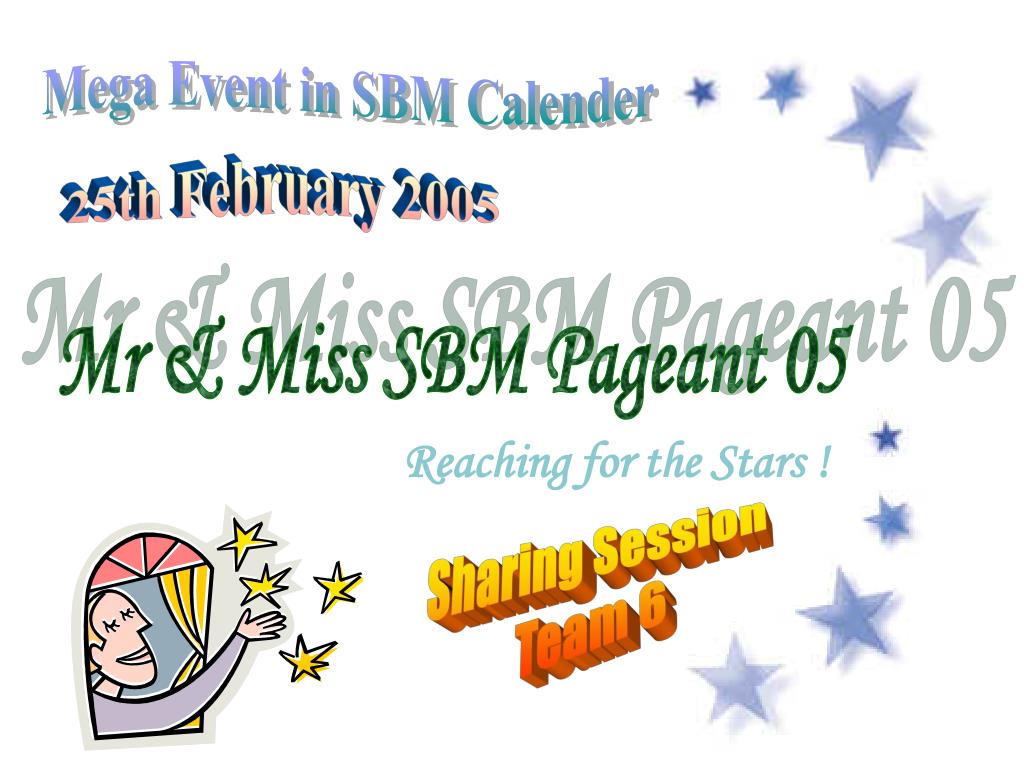 Mega Event in SBM Calender

25th February 2005

Mr & Miss SBM Pageant 05

Mr & Miss SBM Pageant 05

Reaching for the Stars !

Sharing Session
Team 6